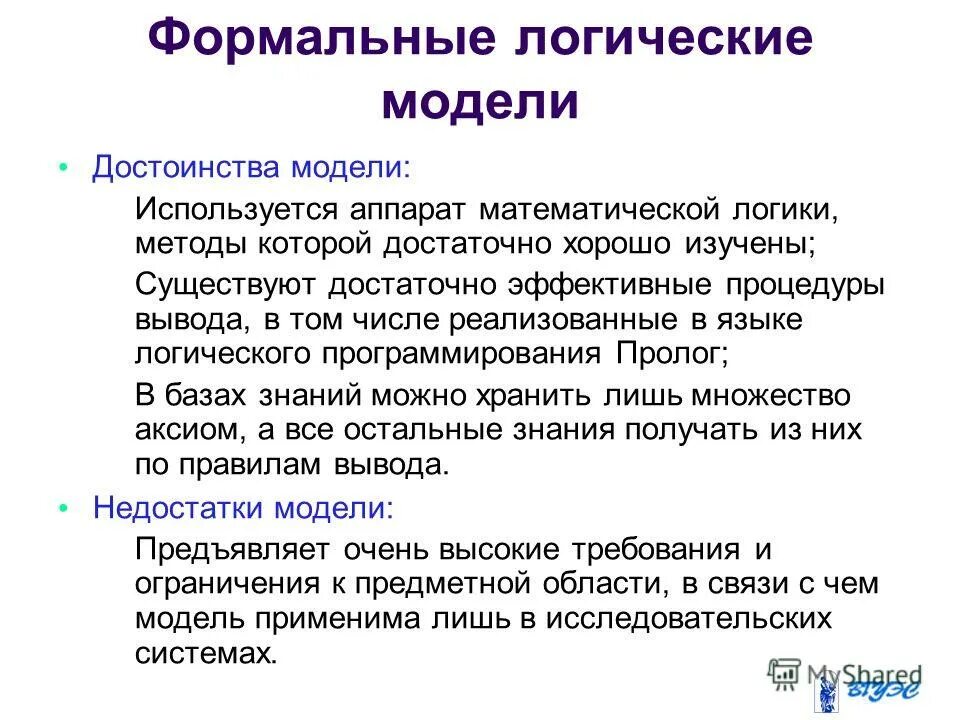 Формальные логические модели

• Достоинства модели:

Используется аппарат математической логики, методы которой достаточно хорошо изучены;

Существуют достаточно эффективные процедуры вывода, в том числе реализованные в языке логического программирования Пролог;

В базах знаний можно хранить лишь множество аксиом, а все остальные знания получать из них по правилам вывода.

• Недостатки модели:

Предъявляет очень высокие требования и ограничения к предметной области, в связи с чем модель применима лишь в исследовательских системах.

MyShared

ВГУЭС